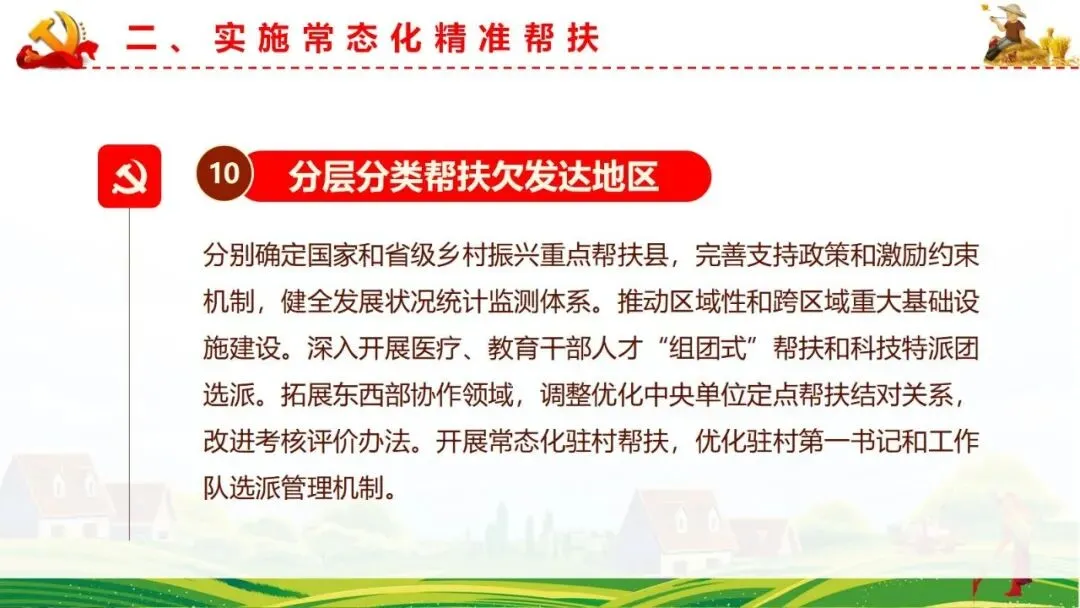 二、实施常态化精准帮扶

10 分层分类帮扶欠发达地区

分别确定国家和省级乡村振兴重点帮扶县，完善支持政策和激励约束机制，健全发展状况统计监测体系。推动区域性和跨区域重大基础设施建设。深入开展医疗、教育干部人才“组团式”帮扶和科技特派团选派。拓展东西部协作领域，调整优化中央单位定点帮扶结对关系，改进考核评价办法。开展常态化驻村帮扶，优化驻村第一书记和工作队选派管理机制。